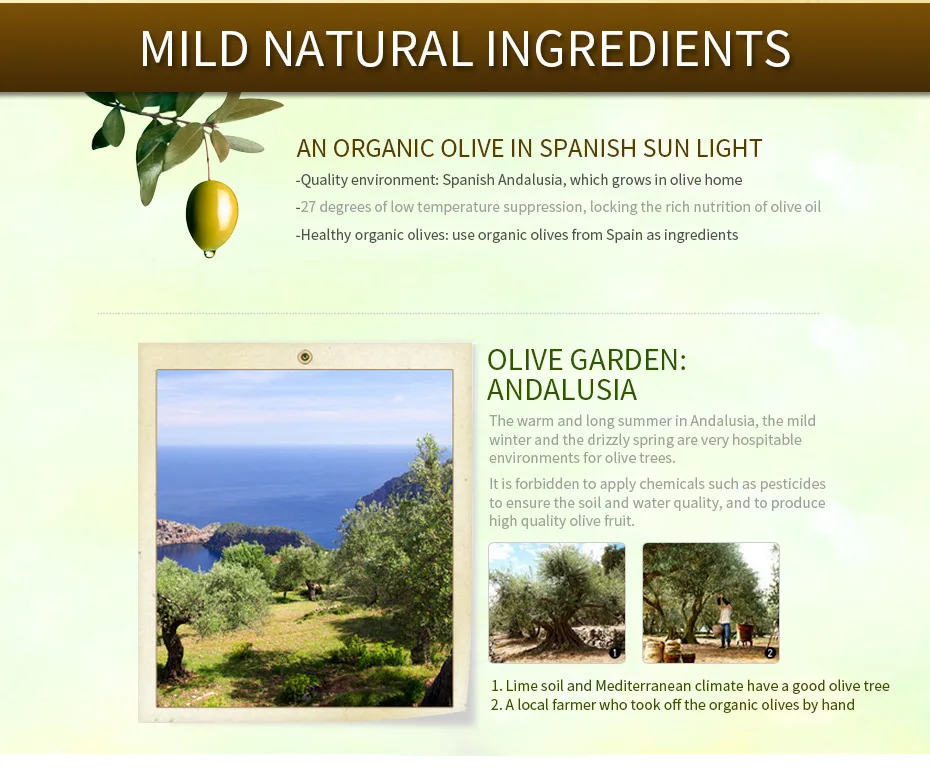 MILD NATURAL INGREDIENTS

AN ORGANIC OLIVE IN SPANISH SUN LIGHT

-Quality environment: Spanish Andalusia, which grows in olive home

-27 degrees of low temperature suppression, locking the rich nutrition of olive oil

-Healthy organic olives: use organic olives from Spain as ingredients

OLIVE GARDEN: ANDALUSIA

The warm and long summer in Andalusia, the mild winter and the drizzly spring are very hospitable environments for olive trees.

It is forbidden to apply chemicals such as pesticides to ensure the soil and water quality, and to produce high quality olive fruit.

1

2

1. Lime soil and Mediterranean climate have a good olive tree
2. A local farmer who took off the organic olives by hand